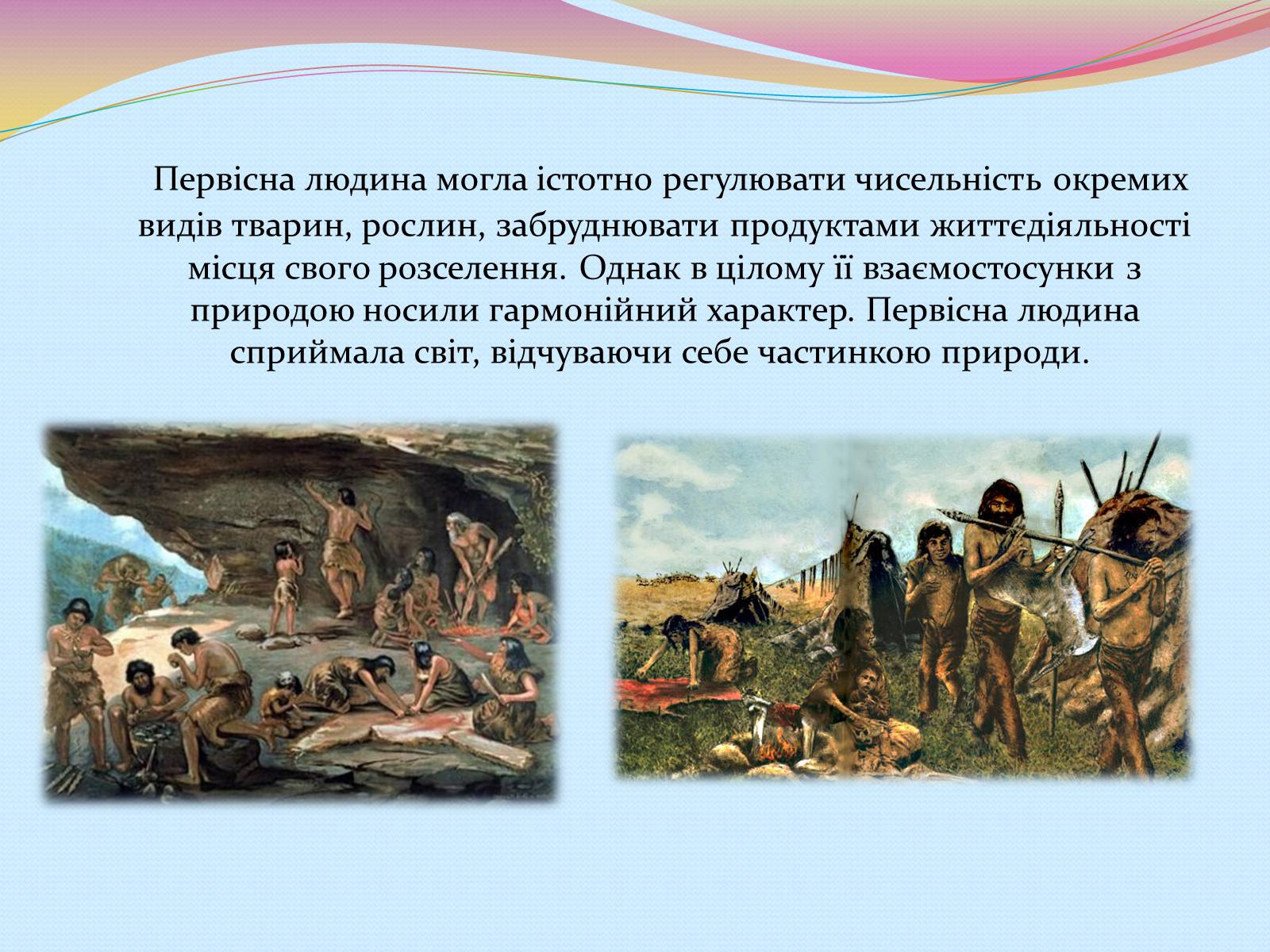 Первісна людина могла істотно регулювати чисельність окремих видів тварин, рослин, забруднювати продуктами життєдіяльності місця свого розселення. Однак в цілому її взаємостосунки з природою носили гармонійний характер. Первісна людина сприймала світ, відчуваючи себе частинкою природи.